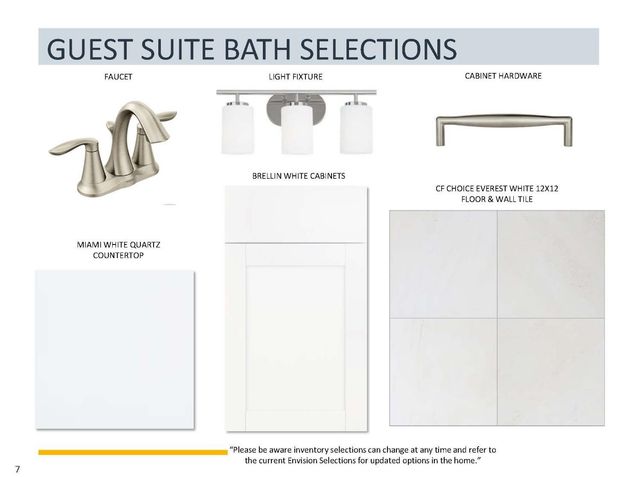 GUEST SUITE BATH SELECTIONS

FAUCET

LIGHT FIXTURE

CABINET HARDWARE

BRELLIN WHITE CABINETS

CF CHOICE EVEREST WHITE 12X12 FLOOR & WALL TILE

MIAMI WHITE QUARTZ COUNTERTOP

"Please be aware inventory selections can change at any time and refer to the current Envision Selections for updated options in the home."

7